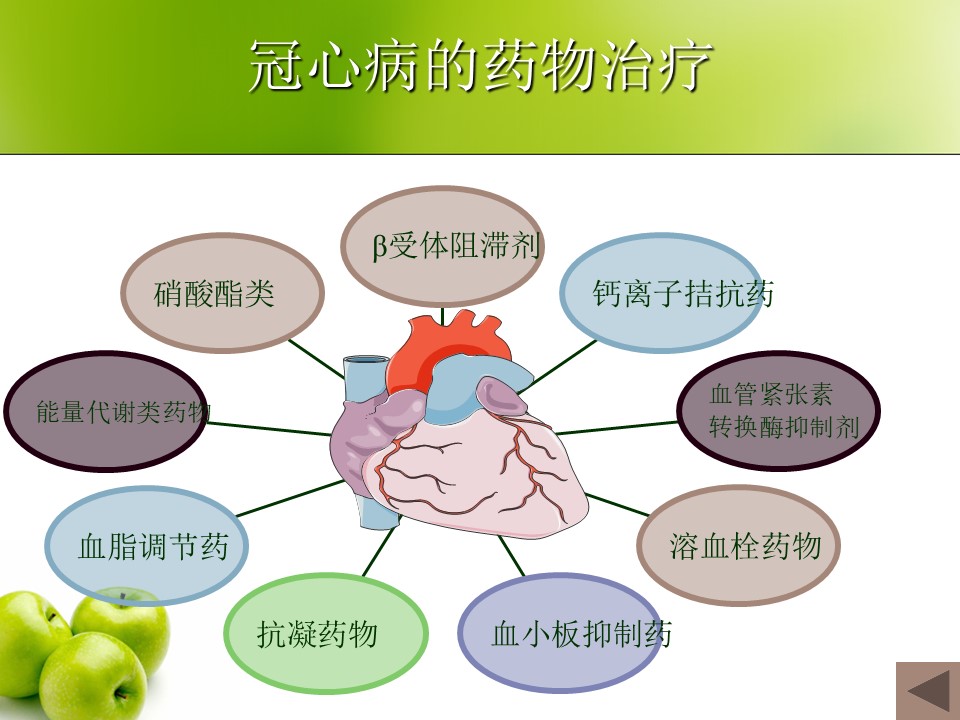 冠心病的药物治疗

β受体阻滞剂

硝酸酯类

钙离子拮抗药

能量代谢类药物

血管紧张素转换酶抑制剂

血脂调节药

溶血栓药物

抗凝药物

血小板抑制药